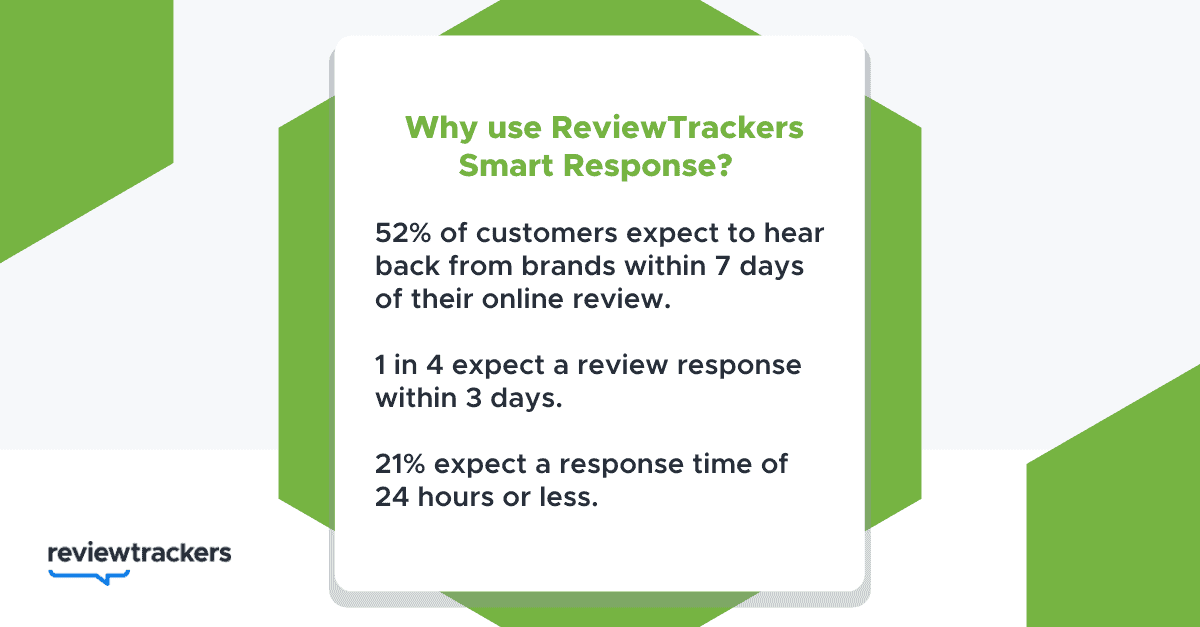 Why use ReviewTrackers Smart Response?

52% of customers expect to hear back from brands within 7 days of their online review.

1 in 4 expect a review response within 3 days.

21% expect a response time of 24 hours or less.

reviewtrackers